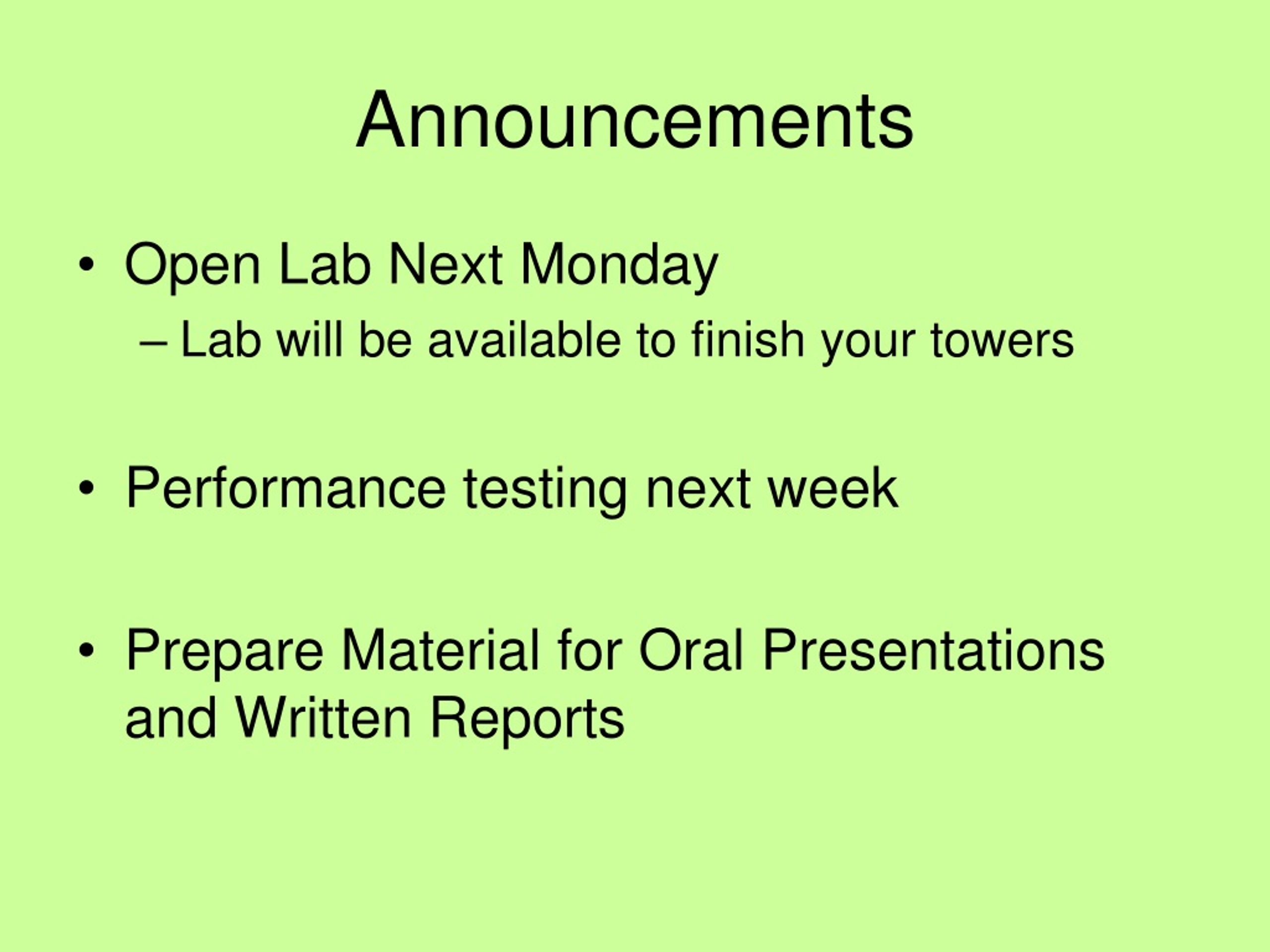 Announcements

• Open Lab Next Monday
– Lab will be available to finish your towers

• Performance testing next week

• Prepare Material for Oral Presentations and Written Reports